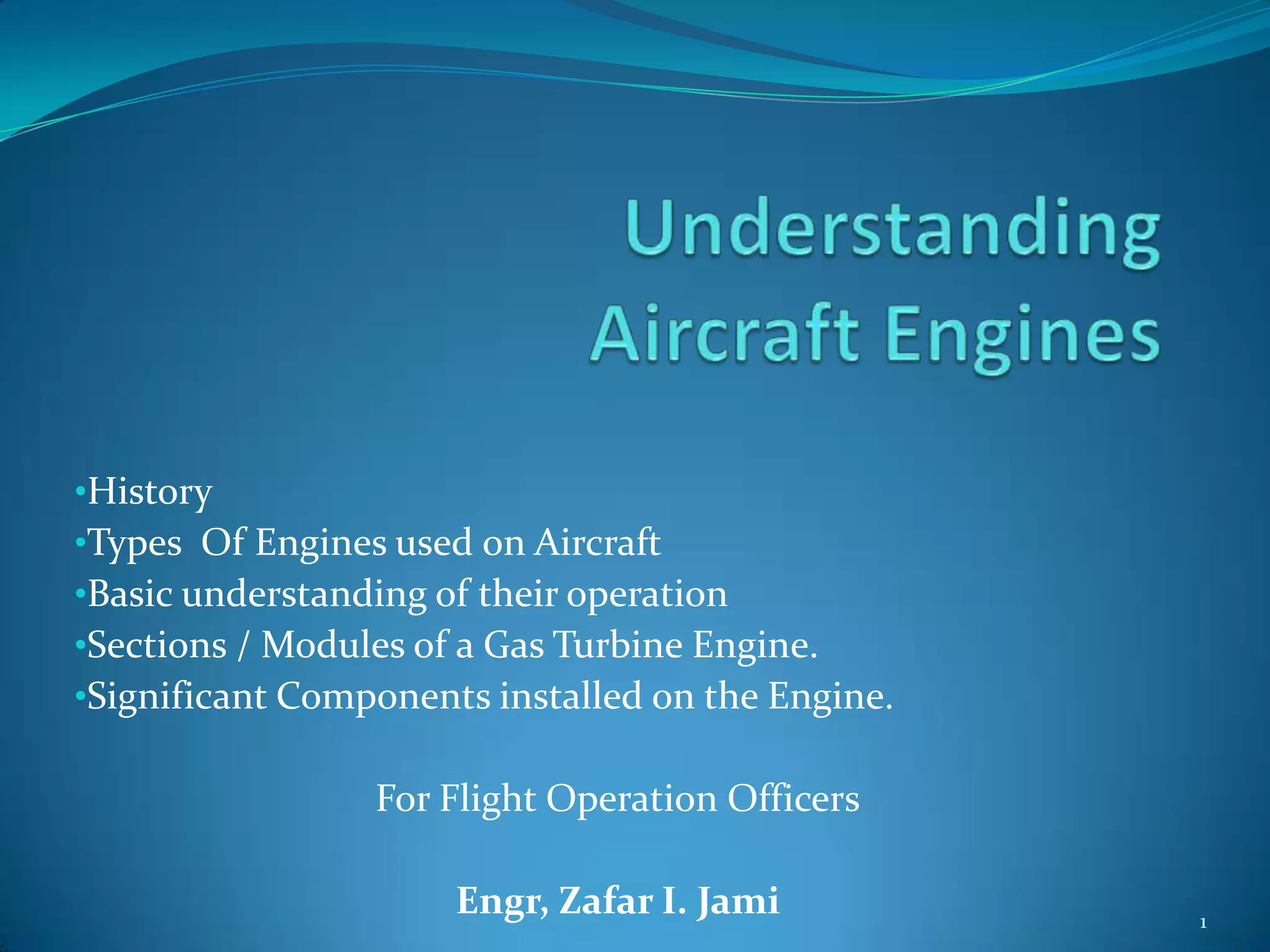 Understanding Aircraft Engines

•History
•Types  Of Engines used on Aircraft
•Basic understanding of their operation
•Sections / Modules of a Gas Turbine Engine.
•Significant Components installed on the Engine.

For Flight Operation Officers

Engr, Zafar I. Jami

1